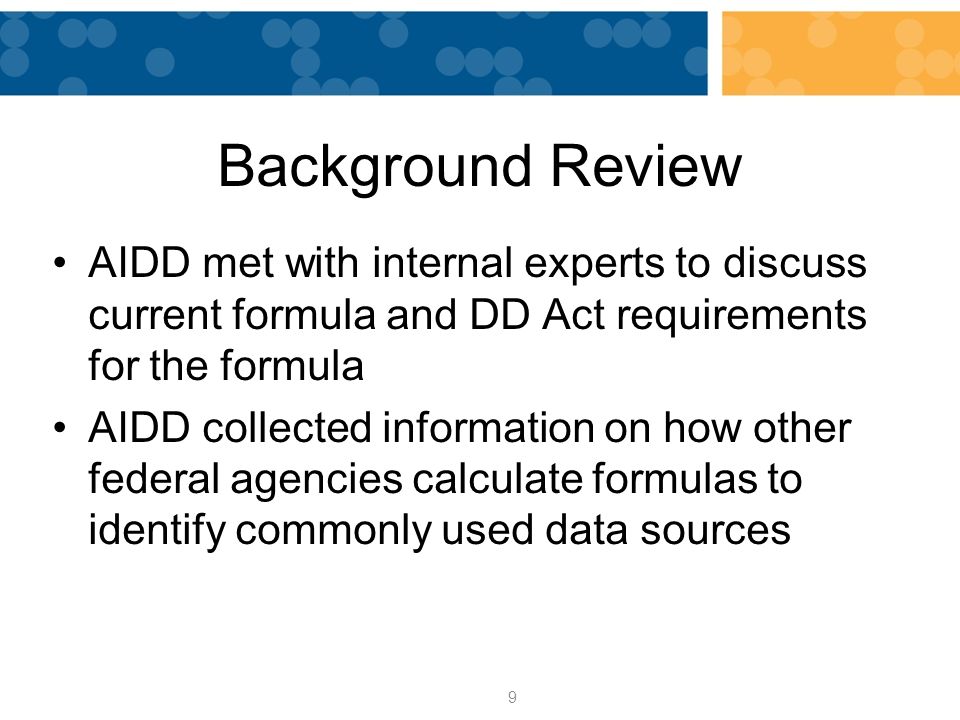 Background Review

• AIDD met with internal experts to discuss current formula and DD Act requirements for the formula

• AIDD collected information on how other federal agencies calculate formulas to identify commonly used data sources

9